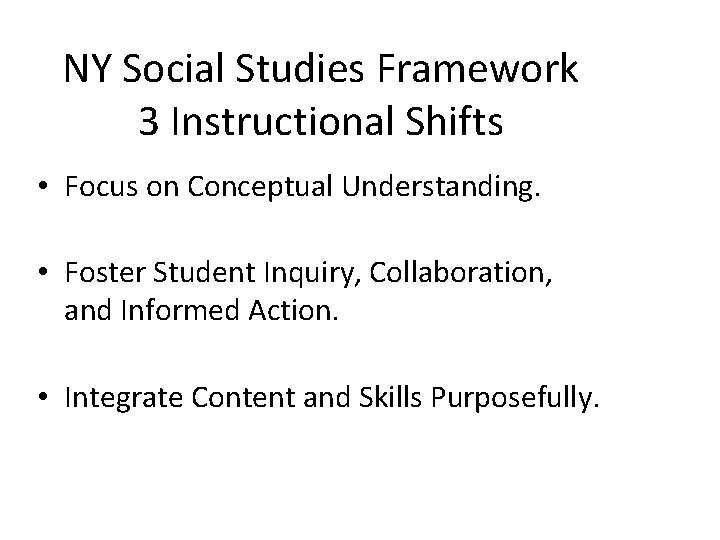 NY Social Studies Framework
3 Instructional Shifts

• Focus on Conceptual Understanding.

• Foster Student Inquiry, Collaboration, and Informed Action.

• Integrate Content and Skills Purposefully.